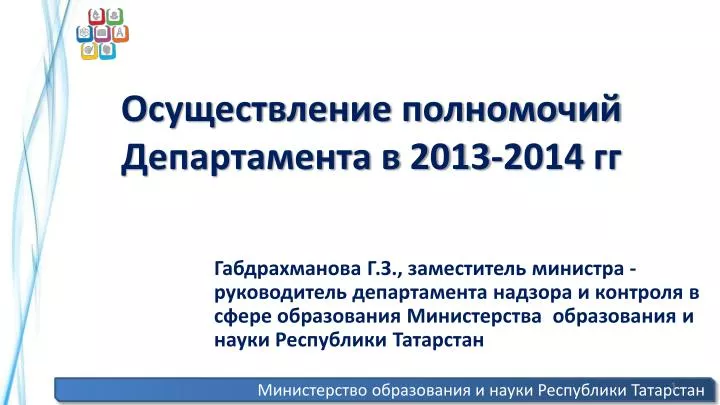 Осуществление полномочий Департамента в 2013-2014 гг

Габдрахманова Г.З., заместитель министра - руководитель департамента надзора и контроля в сфере образования Министерства образования и науки Республики Татарстан

Министерство образования и науки Республики Татарстан